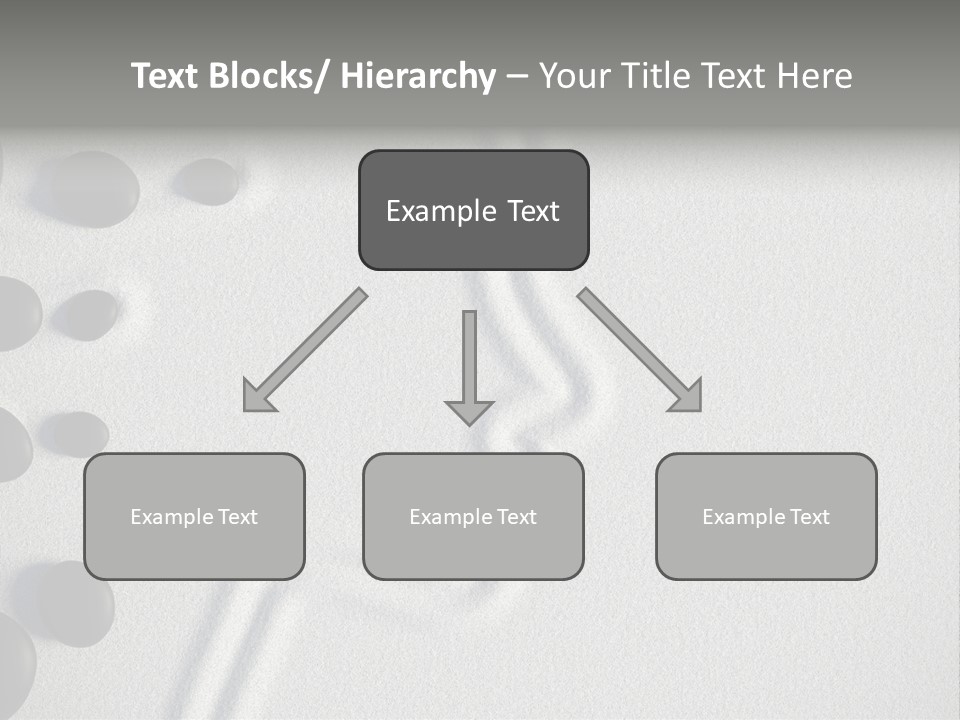 Text Blocks/ Hierarchy – Your Title Text Here

Example Text

Example Text

Example Text

Example Text